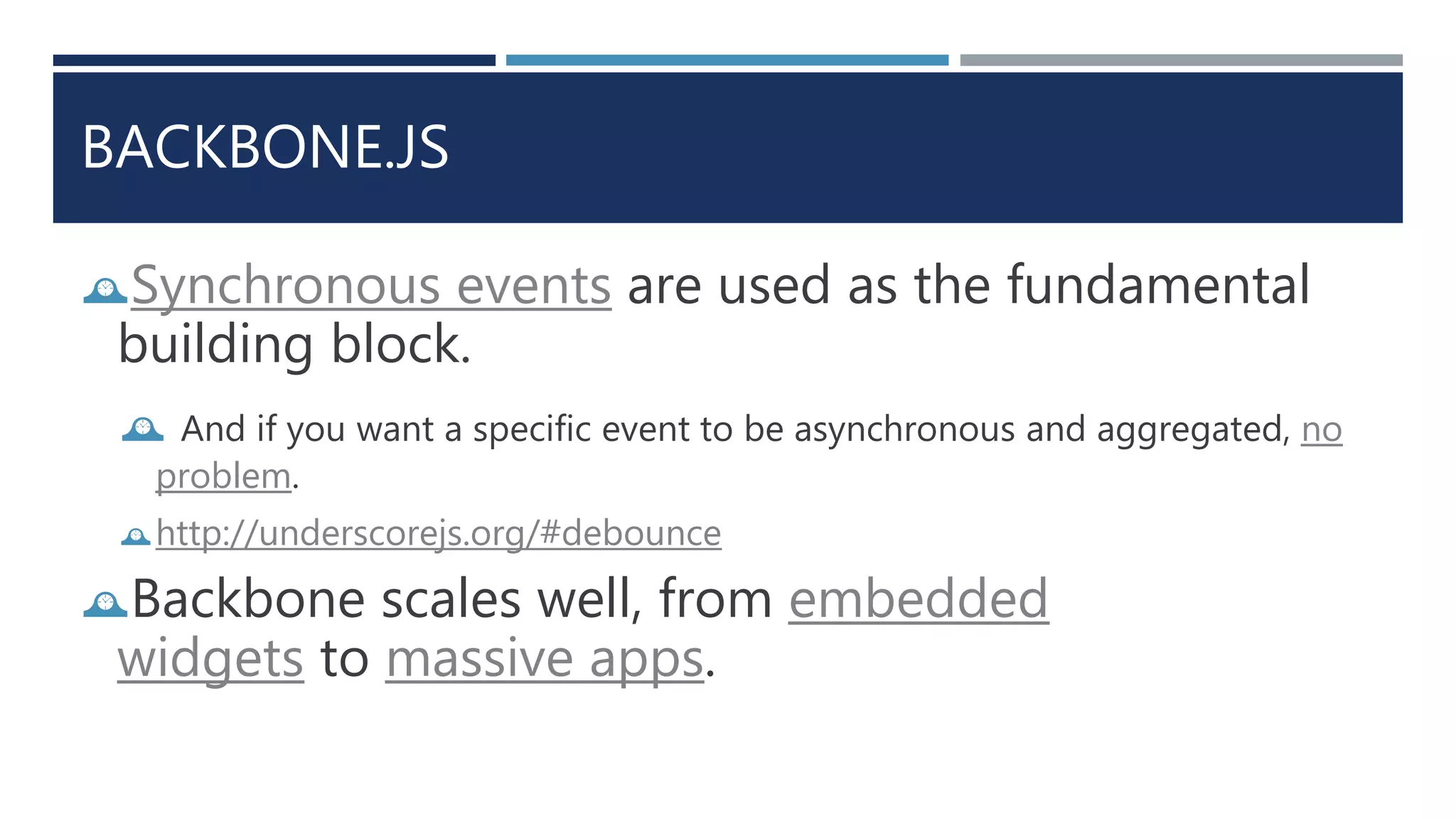 BACKBONE.JS

Synchronous events are used as the fundamental building block.

And if you want a specific event to be asynchronous and aggregated, no problem.

http://underscorejs.org/#debounce

Backbone scales well, from embedded widgets to massive apps.